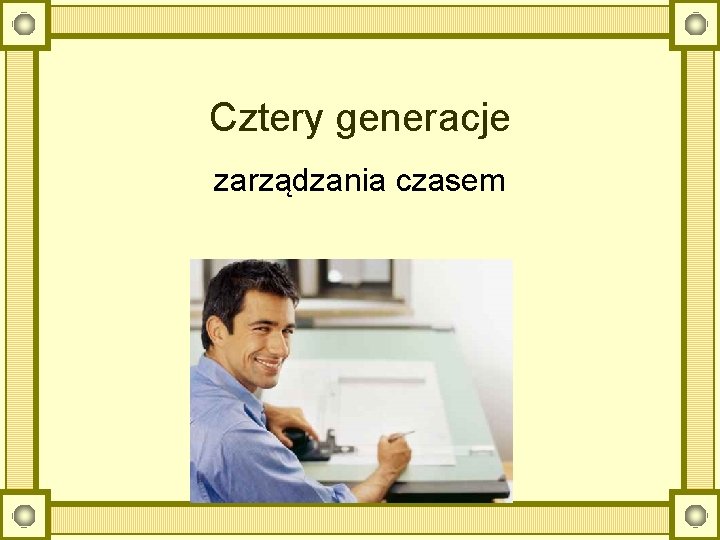 Cztery generacje

zarządzania czasem